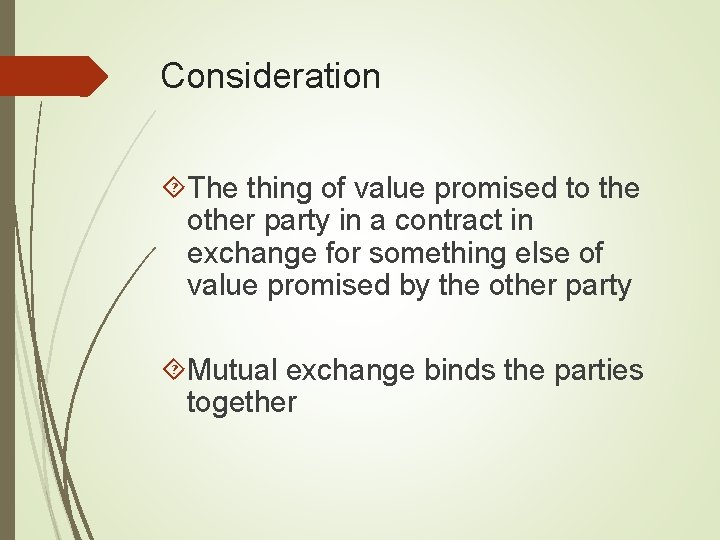 Consideration

The thing of value promised to the other party in a contract in exchange for something else of value promised by the other party

Mutual exchange binds the parties together